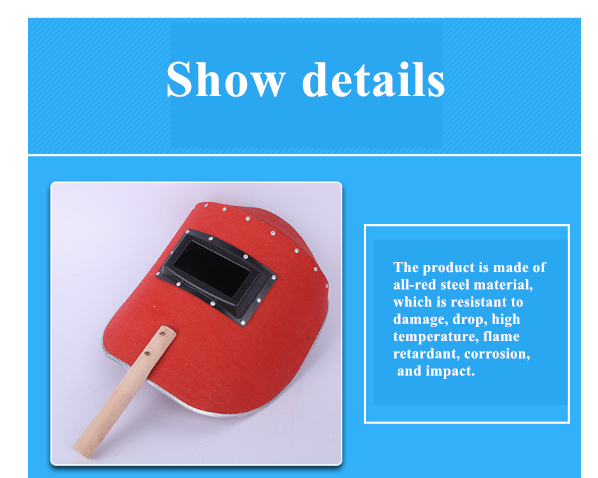 Show details

The product is made of all-red steel material, which is resistant to damage, drop, high temperature, flame retardant, corrosion, and impact.